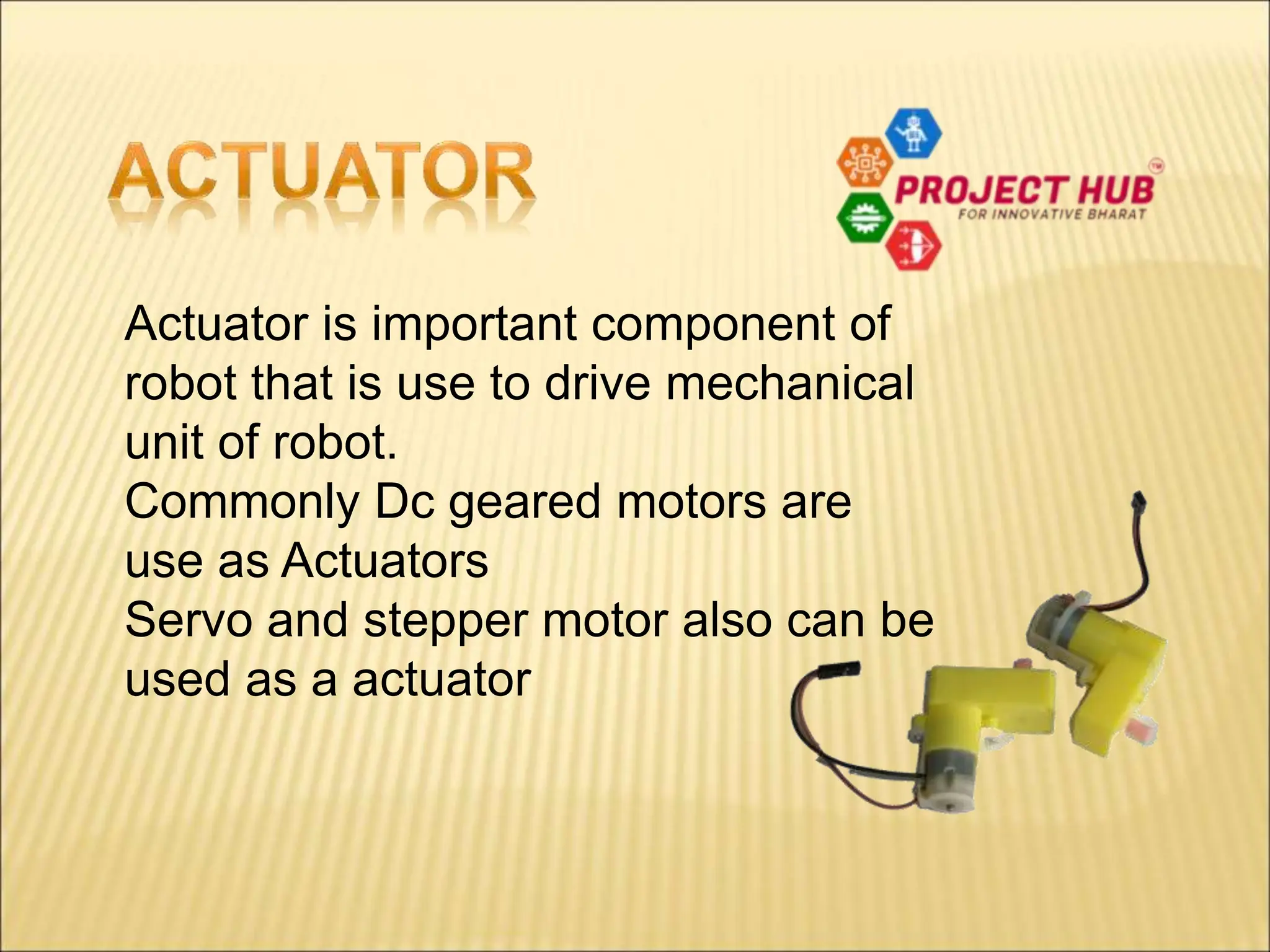 ACTUATOR

PROJECT HUB™
FOR INNOVATIVE BHARAT

Actuator is important component of robot that is use to drive mechanical unit of robot.
Commonly Dc geared motors are use as Actuators
Servo and stepper motor also can be used as a actuator